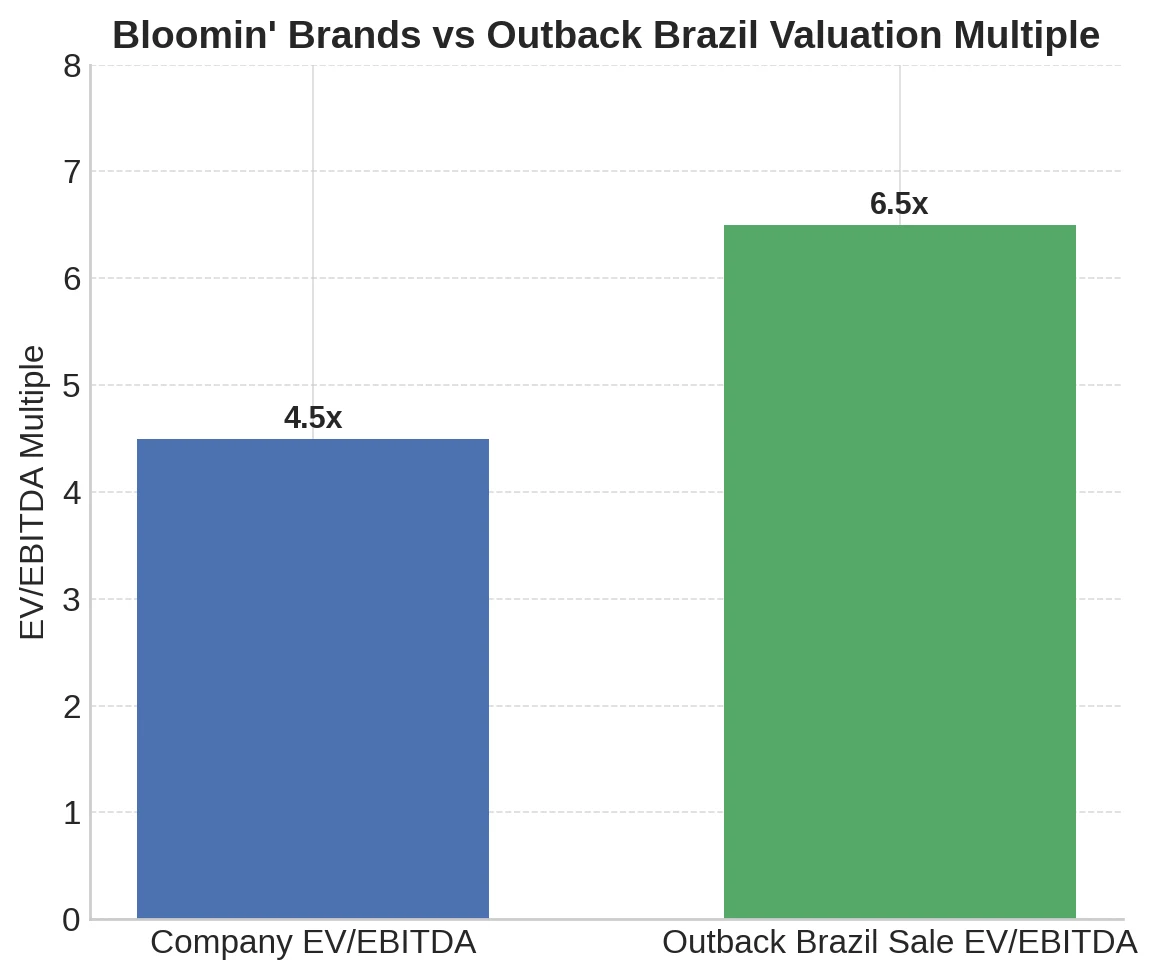 Bloomin' Brands vs Outback Brazil Valuation Multiple

EV/EBITDA Multiple

8
7
6
5
4
3
2
1
0

4.5x
6.5x

Company EV/EBITDA
Outback Brazil Sale EV/EBITDA